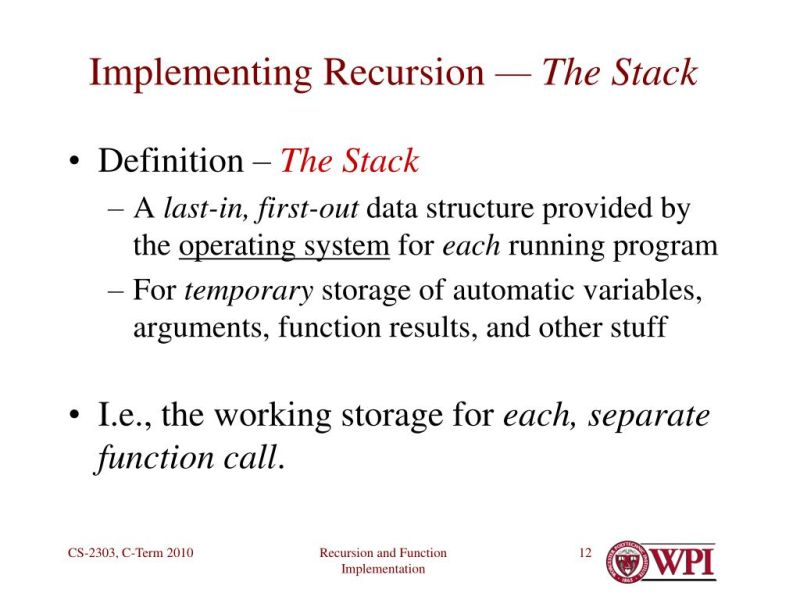 Implementing Recursion — The Stack

• Definition – The Stack
  – A last-in, first-out data structure provided by the operating system for each running program
  – For temporary storage of automatic variables, arguments, function results, and other stuff

• I.e., the working storage for each, separate function call.

CS-2303, C-Term 2010

Recursion and Function Implementation

12

WPI